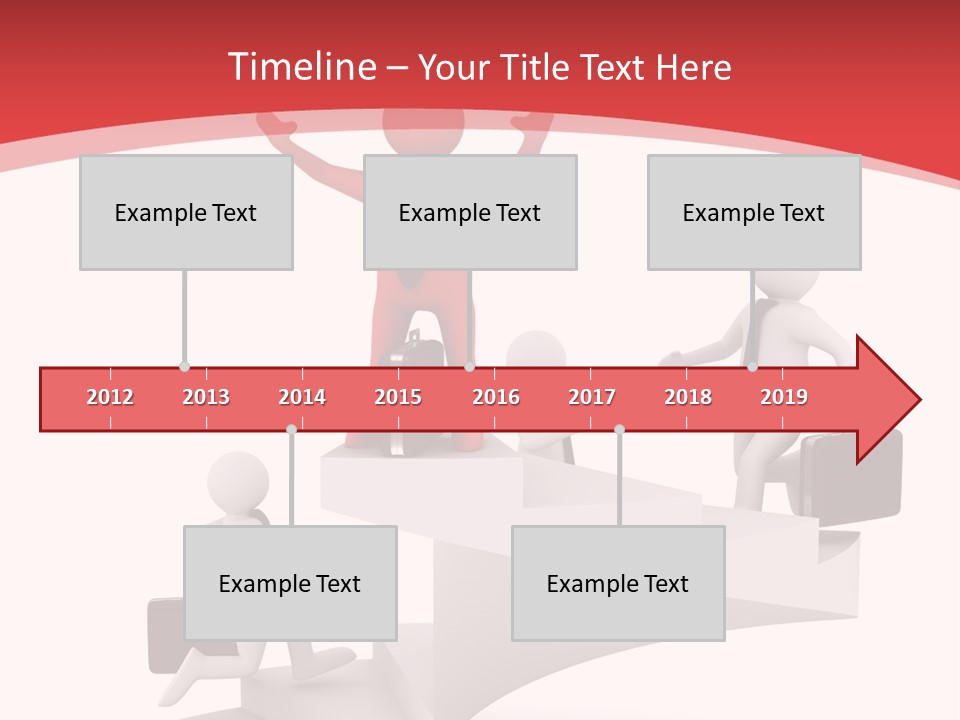 Timeline – Your Title Text Here

Example Text

Example Text

Example Text

2012 2013 2014 2015 2016 2017 2018 2019

Example Text

Example Text